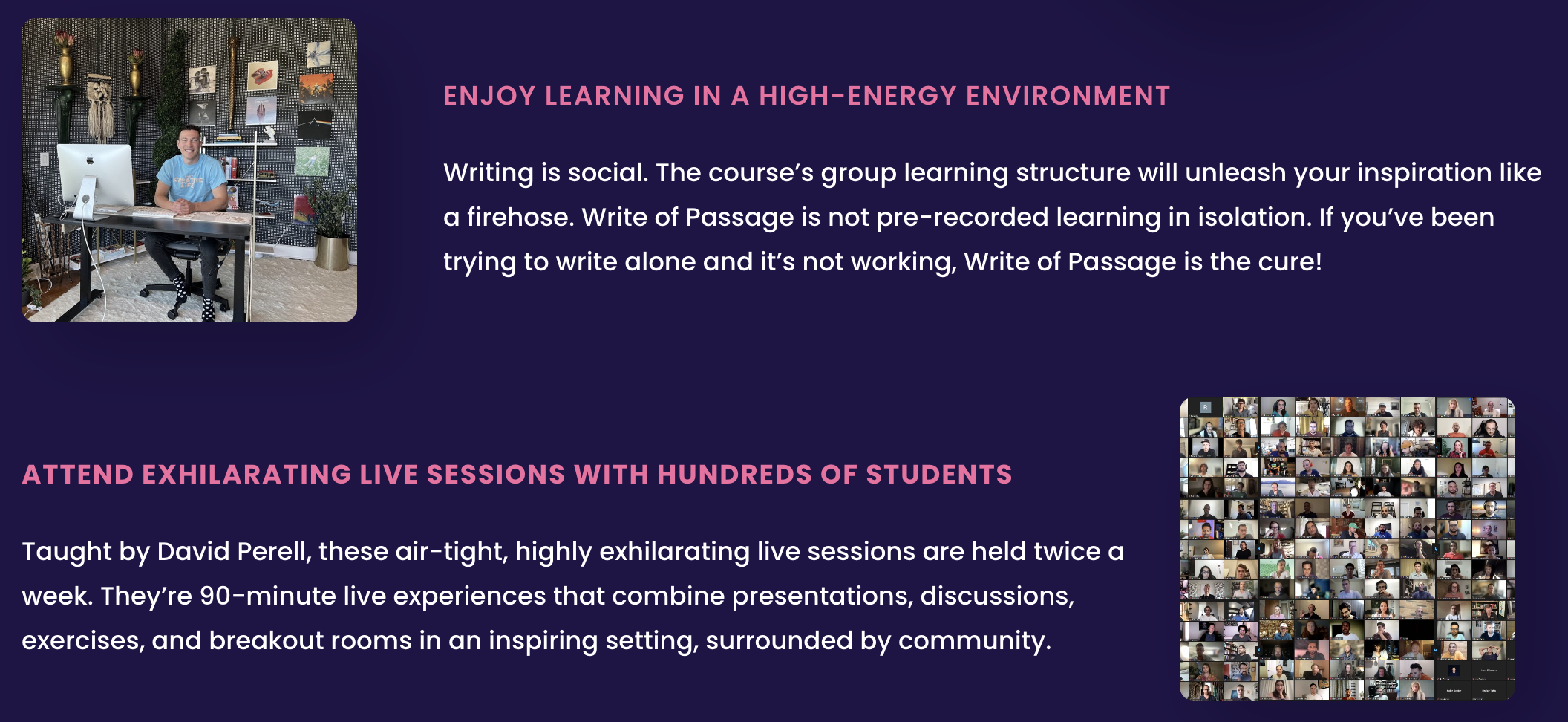 ENJOY LEARNING IN A HIGH-ENERGY ENVIRONMENT

Writing is social. The course’s group learning structure will unleash your inspiration like a firehose. Write of Passage is not pre-recorded learning in isolation. If you’ve been trying to write alone and it’s not working, Write of Passage is the cure!

ATTEND EXHILARATING LIVE SESSIONS WITH HUNDREDS OF STUDENTS

Taught by David Perell, these air-tight, highly exhilarating live sessions are held twice a week. They’re 90-minute live experiences that combine presentations, discussions, exercises, and breakout rooms in an inspiring setting, surrounded by community.